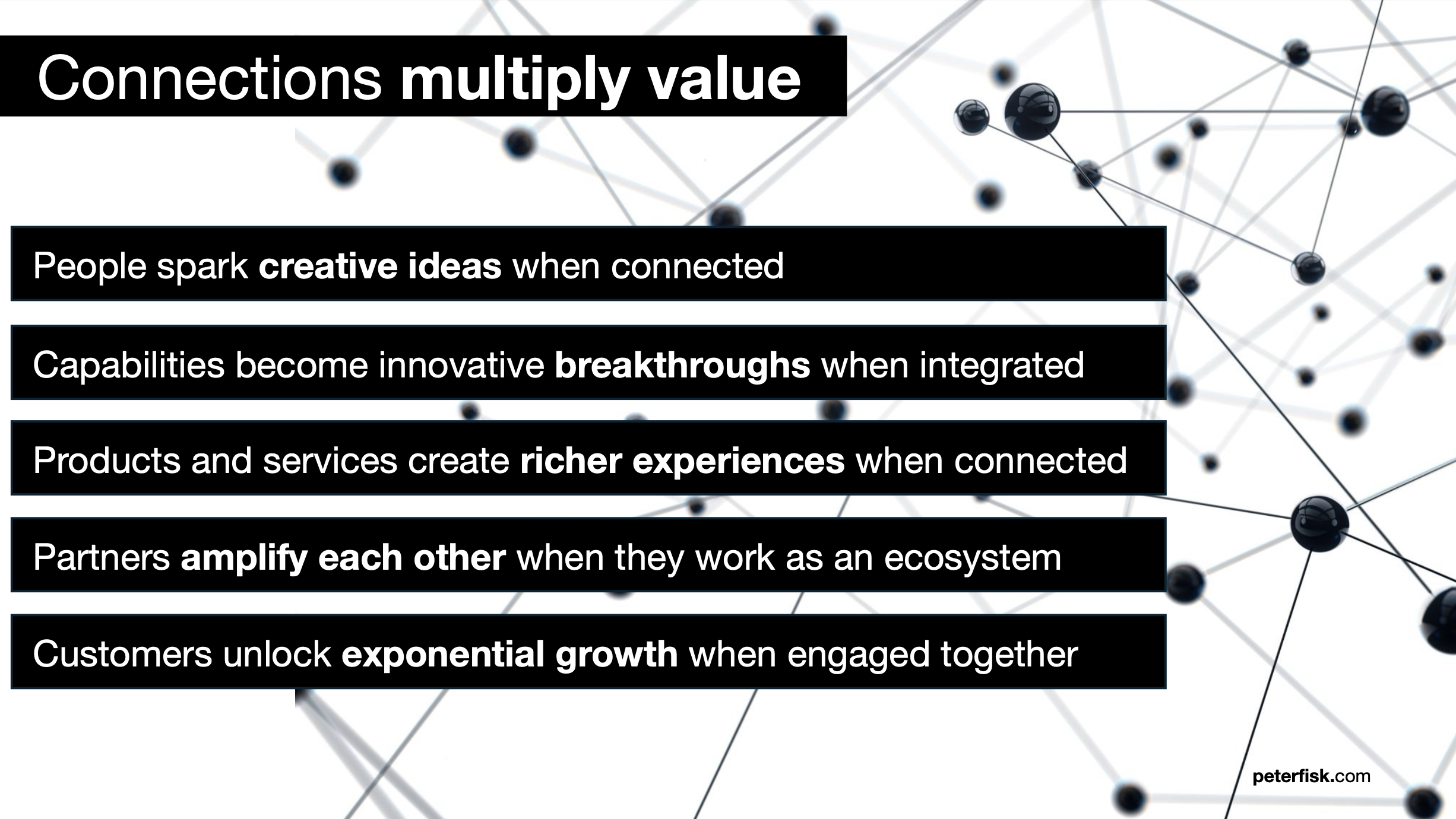 Connections multiply value

People spark creative ideas when connected

Capabilities become innovative breakthroughs when integrated

Products and services create richer experiences when connected

Partners amplify each other when they work as an ecosystem

Customers unlock exponential growth when engaged together

peterfisk.com